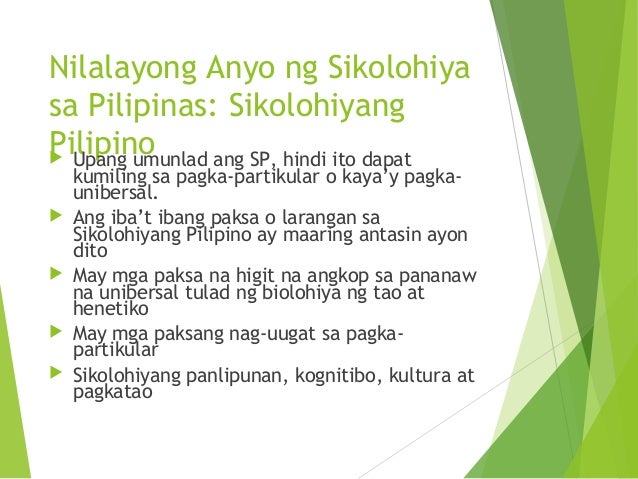 Nilalayong Anyo ng Sikolohiya sa Pilipinas: Sikolohiyang Pilipino

Upang umunlad ang SP, hindi ito dapat kumiling sa pagka-partikular o kaya'y pagka-unibersal.

Ang iba't ibang paksa o larangan sa Sikolohiyang Pilipino ay maaring antasin ayon dito

May mga paksa na higit na angkop sa pananaw na unibersal tulad ng biolohiya ng tao at henetiko

May mga paksang nag-uugat sa pagka-partikular

Sikolohiyang panlipunan, kognitibo, kultura at pagkatao